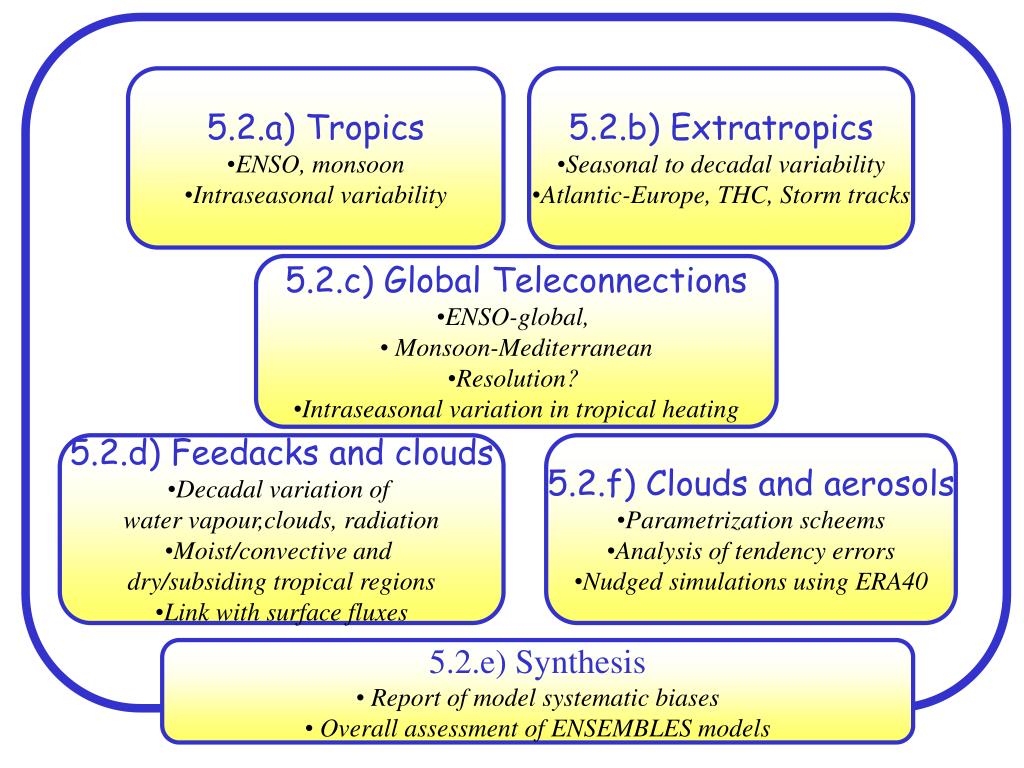 5.2.a) Tropics
•ENSO, monsoon
•Intraseasonal variability

5.2.b) Extratropics
•Seasonal to decadal variability
•Atlantic-Europe, THC, Storm tracks

5.2.c) Global Teleconnections
•ENSO-global,
• Monsoon-Mediterranean
•Resolution?
•Intraseasonal variation in tropical heating

5.2.d) Feedacks and clouds
•Decadal variation of water vapour,clouds, radiation
•Moist/convective and dry/subsiding tropical regions
•Link with surface fluxes

5.2.f) Clouds and aerosols
•Parametrization scheems
•Analysis of tendency errors
•Nudged simulations using ERA40

5.2.e) Synthesis
• Report of model systematic biases
• Overall assessment of ENSEMBLES models